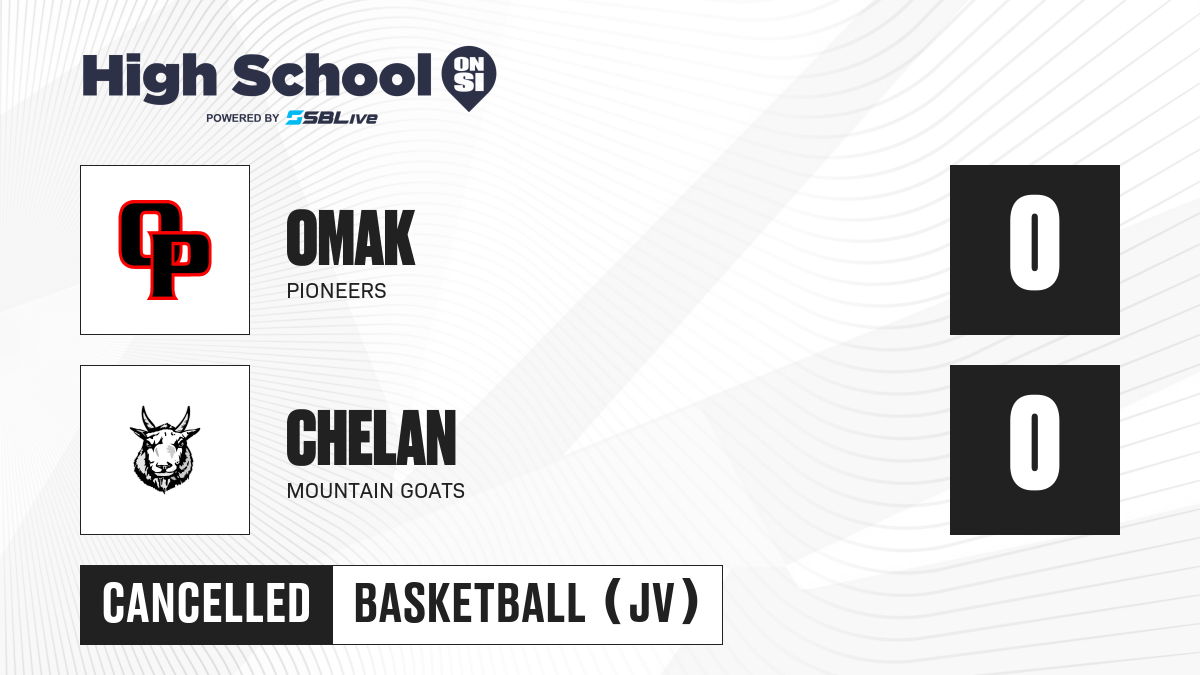 High School ON SI
POWERED BY SBLive

OP

OMAK
PIONEERS

0

CHELAN
MOUNTAIN GOATS

0

CANCELLED
BASKETBALL (JV)